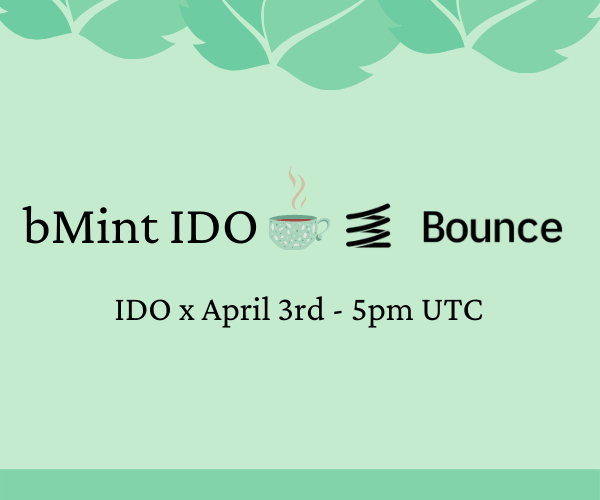 bMint IDO Bounce

IDO x April 3rd - 5pm UTC